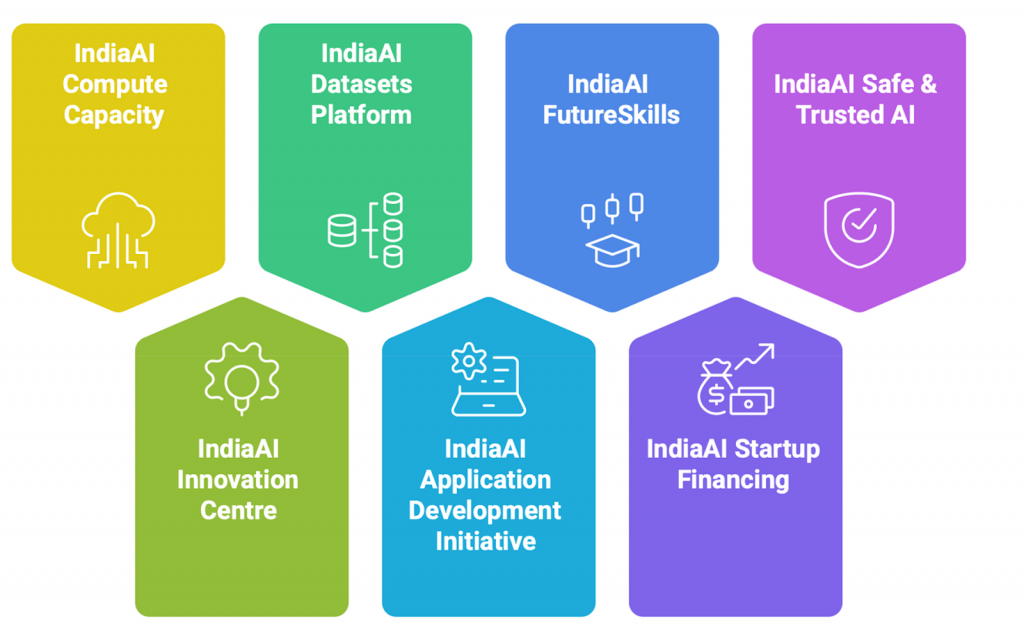 IndiaAI Compute Capacity

IndiaAI Datasets Platform

IndiaAI FutureSkills

IndiaAI Safe & Trusted AI

IndiaAI Innovation Centre

IndiaAI Application Development Initiative

IndiaAI Startup Financing